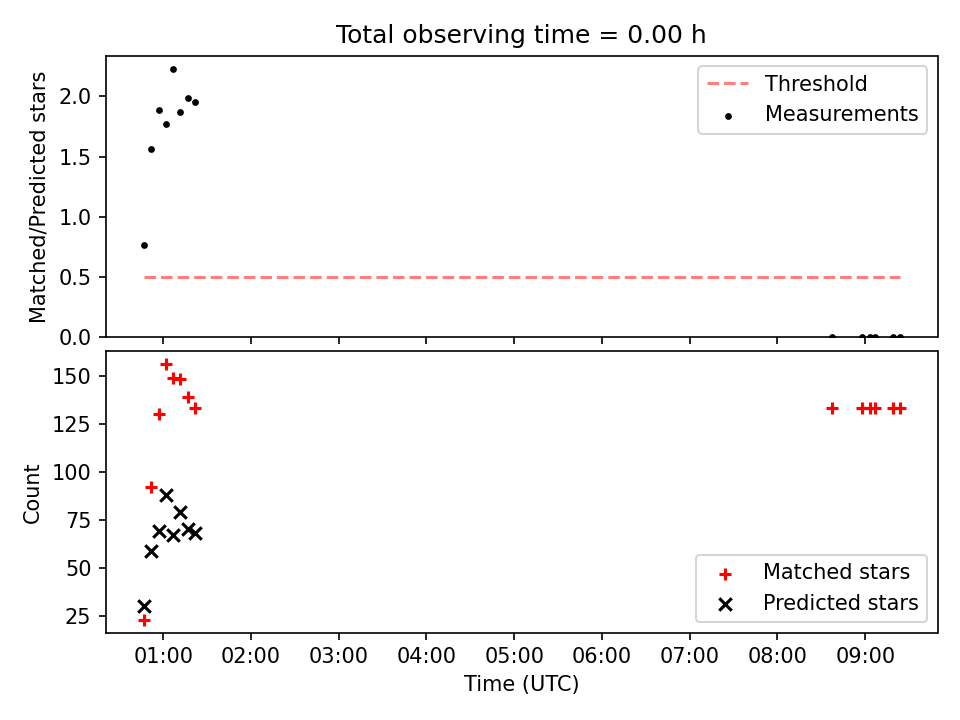 Total observing time = 0.00 h

Matched/Predicted stars

2.0
1.5
1.0
0.5
0.0

Threshold
Measurements

Count

150
125
100
75
50
25

Matched stars
Predicted stars

01:00 02:00 03:00 04:00 05:00 06:00 07:00 08:00 09:00

Time (UTC)